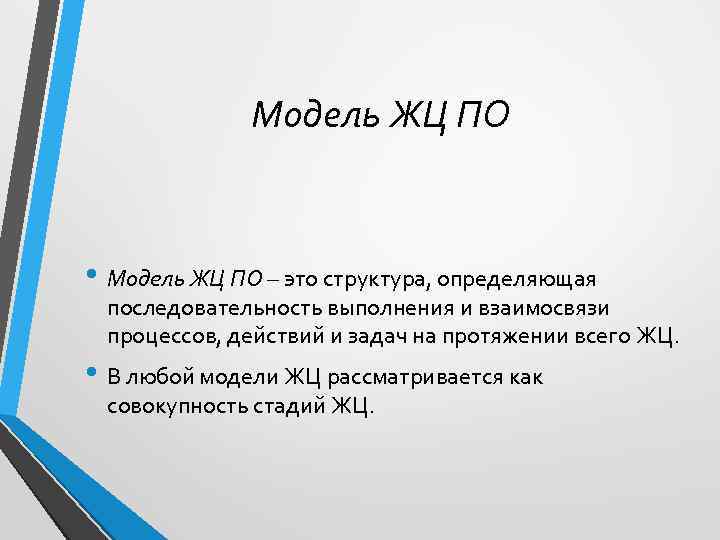 Модель ЖЦ ПО

• Модель ЖЦ ПО – это структура, определяющая последовательность выполнения и взаимосвязи процессов, действий и задач на протяжении всего ЖЦ.
• В любой модели ЖЦ рассматривается как совокупность стадий ЖЦ.